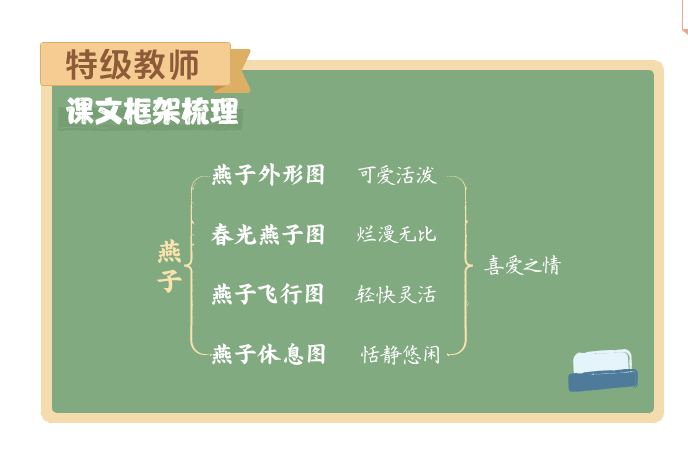 特级教师

课文框架梳理

燕子

燕子外形图 可爱活泼

春光燕子图 烂漫无比

燕子飞行图 轻快灵活

燕子休息图 恬静悠闲

喜爱之情